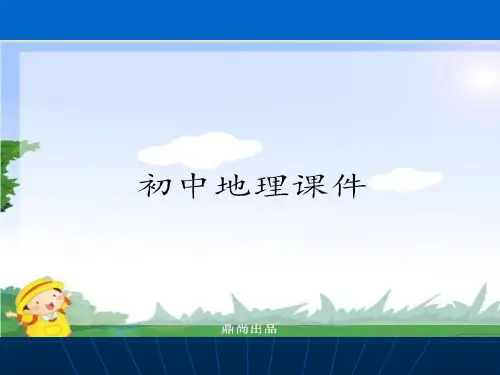 初中地理课件

鼎尚出品